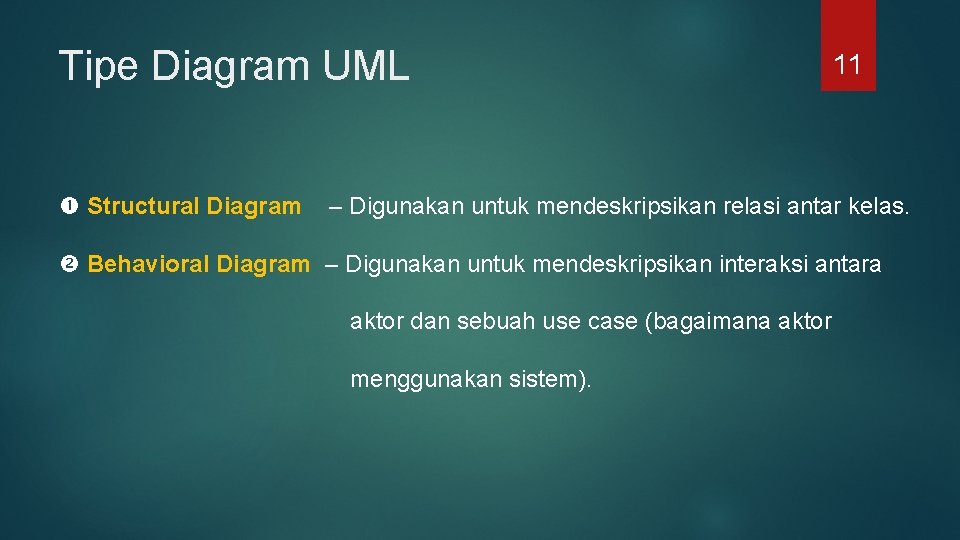 Tipe Diagram UML

11

❶ Structural Diagram – Digunakan untuk mendeskripsikan relasi antar kelas.

❷ Behavioral Diagram – Digunakan untuk mendeskripsikan interaksi antara aktor dan sebuah use case (bagaimana aktor menggunakan sistem).